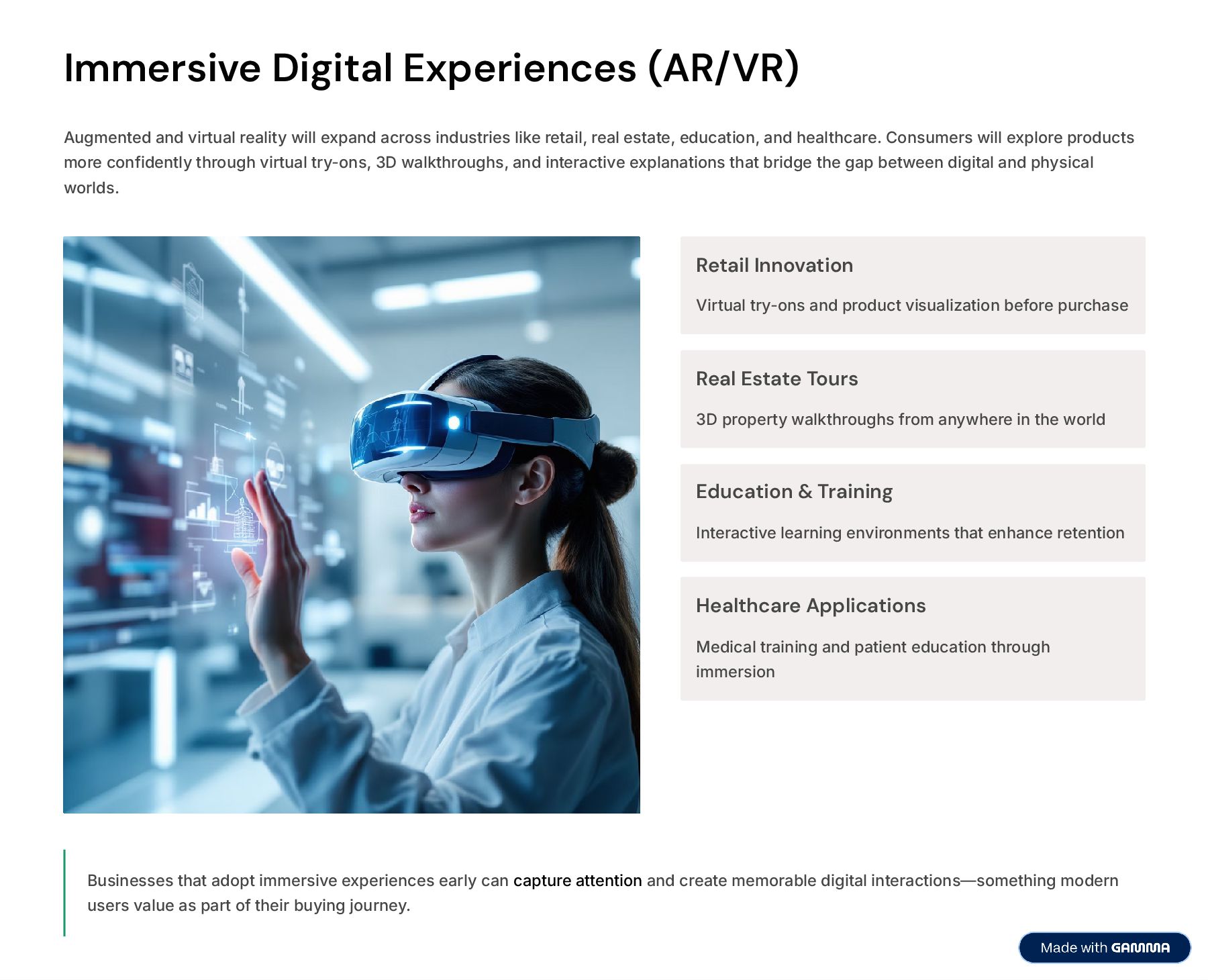 Immersive Digital Experiences (AR/VR)

Augmented and virtual reality will expand across industries like retail, real estate, education, and healthcare. Consumers will explore products more confidently through virtual try-ons, 3D walkthroughs, and interactive explanations that bridge the gap between digital and physical worlds.

Retail Innovation

Virtual try-ons and product visualization before purchase

Real Estate Tours

3D property walkthroughs from anywhere in the world

Education & Training

Interactive learning environments that enhance retention

Healthcare Applications

Medical training and patient education through immersion

Businesses that adopt immersive experiences early can capture attention and create memorable digital interactions—something modern users value as part of their buying journey.

Made with GAMMA